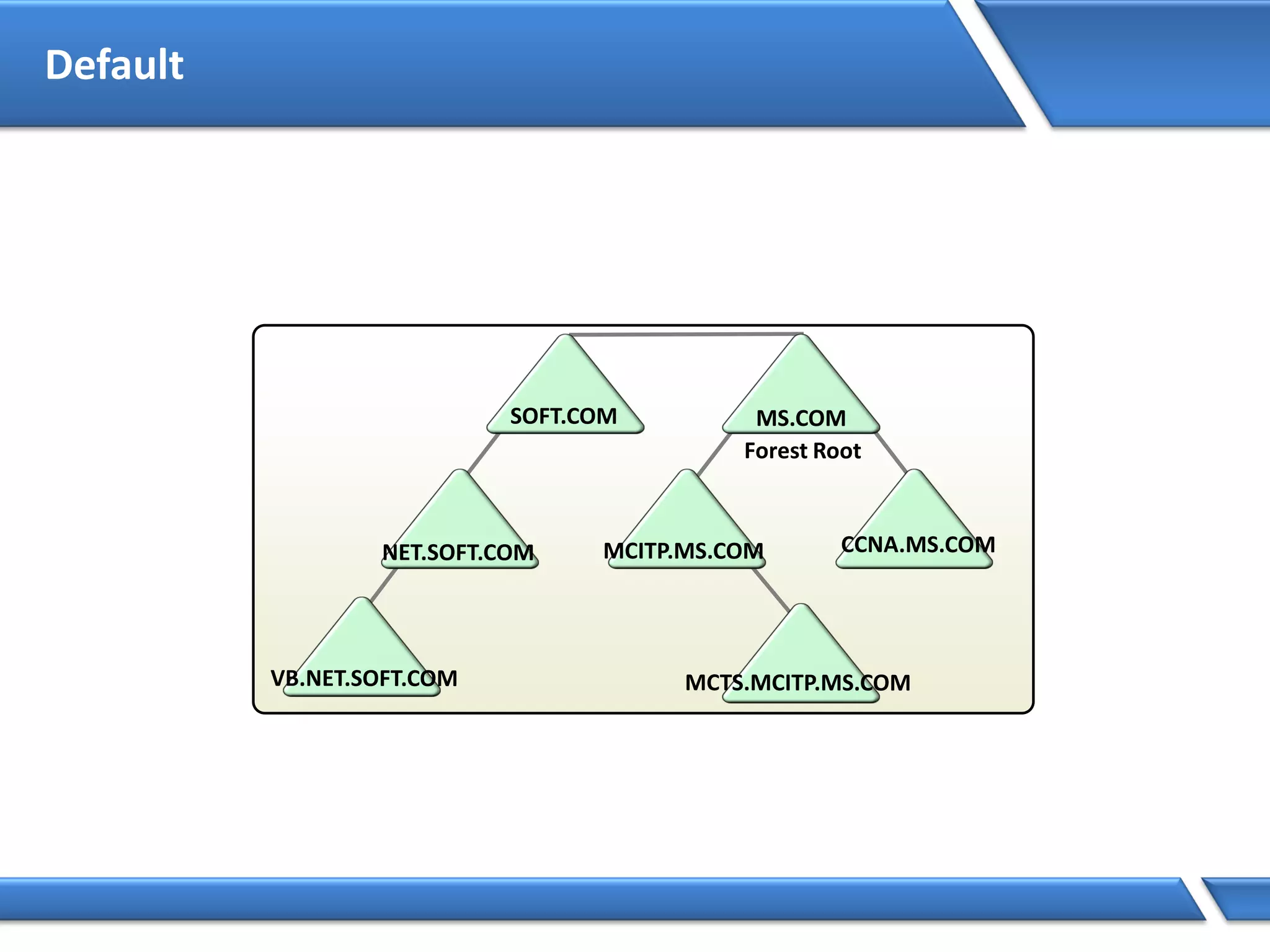 Default

SOFT.COM

MS.COM
Forest Root

NET.SOFT.COM

MCITP.MS.COM

CCNA.MS.COM

VB.NET.SOFT.COM

MCTS.MCITP.MS.COM